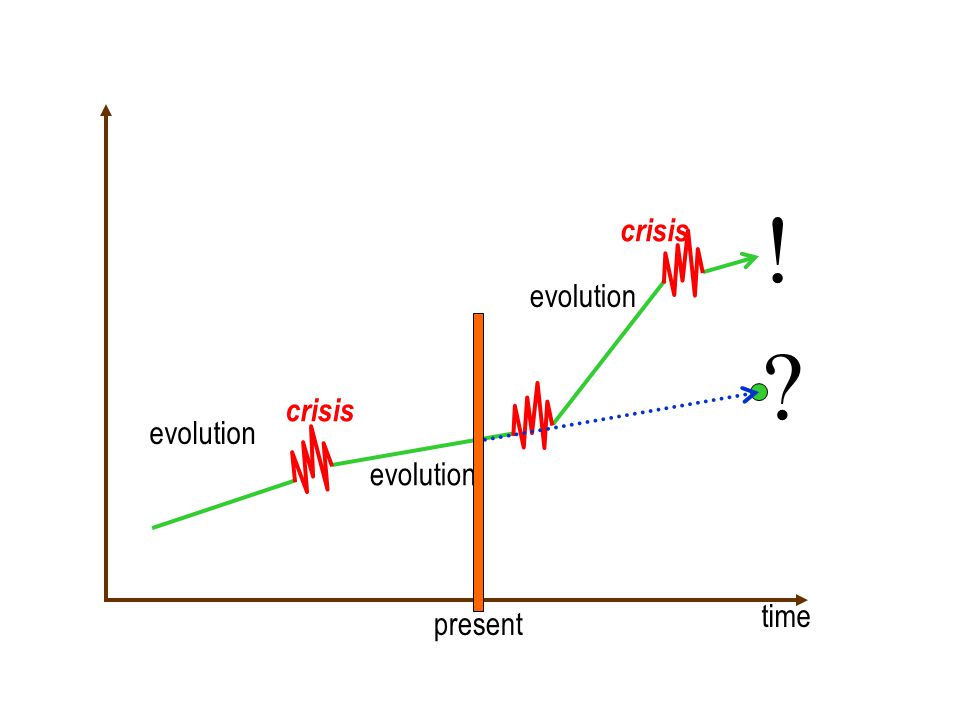 crisis
!
evolution
?
crisis
evolution
evolution
present
time